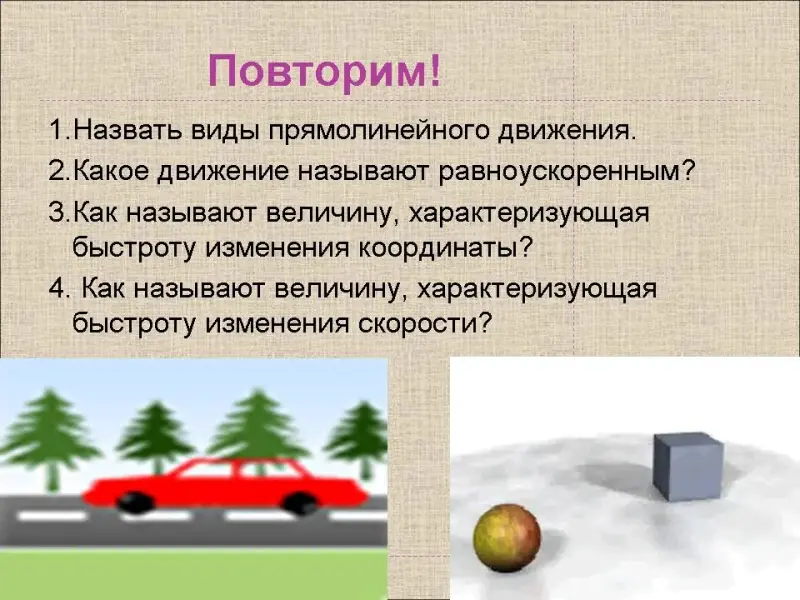 Повторим!

1.Назвать виды прямолинейного движения.

2.Какое движение называют равноускоренным?

3.Как называют величину, характеризующая быстроту изменения координаты?

4. Как называют величину, характеризующая быстроту изменения скорости?